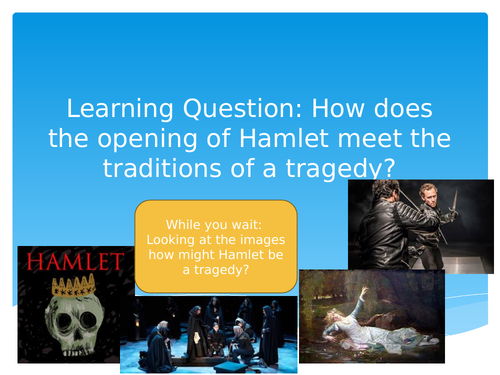 Learning Question: How does the opening of Hamlet meet the traditions of a tragedy?

While you wait: Looking at the images how might Hamlet be a tragedy?

HAMLET